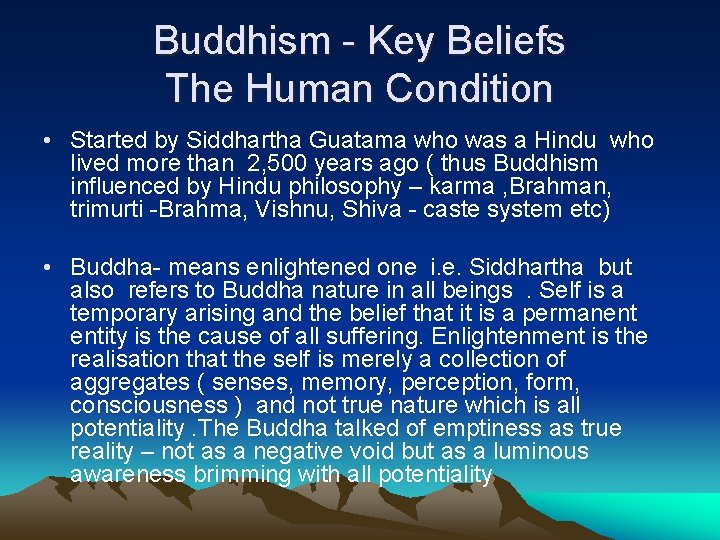 Buddhism - Key Beliefs
The Human Condition

• Started by Siddhartha Guatama who was a Hindu who lived more than 2,500 years ago ( thus Buddhism influenced by Hindu philosophy – karma ,Brahman, trimurti -Brahma, Vishnu, Shiva - caste system etc)

• Buddha- means enlightened one i.e. Siddhartha but also refers to Buddha nature in all beings . Self is a temporary arising and the belief that it is a permanent entity is the cause of all suffering. Enlightenment is the realisation that the self is merely a collection of aggregates ( senses, memory, perception, form, consciousness ) and not true nature which is all potentiality .The Buddha talked of emptiness as true reality – not as a negative void but as a luminous awareness brimming with all potentiality